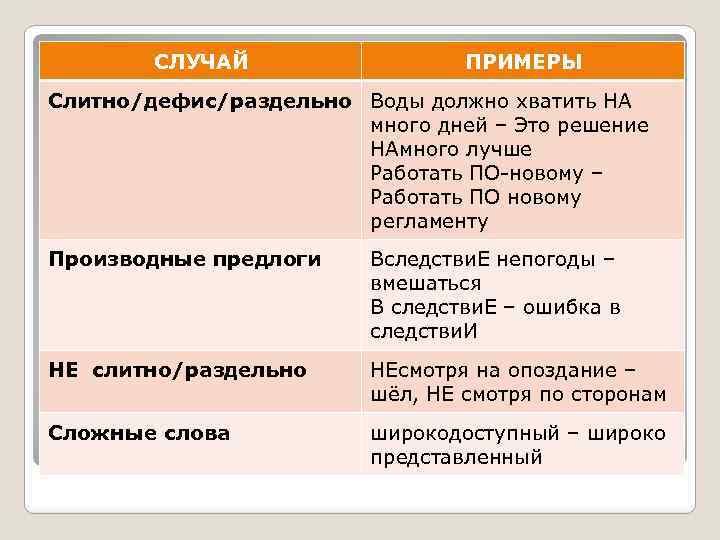 | СЛУЧАЙ | ПРИМЕРЫ |
|---|---|
| Слитно/дефис/раздельно | Воды должно хватить НА много дней – Это решение НАмного лучше Работать ПО-новому – Работать ПО новому регламенту |
| Производные предлоги | ВследствиЕ непогоды – вмешаться В следствиЕ – ошибка в следствиИ |
| НЕ слитно/раздельно | НЕсмотря на опоздание – шёл, НЕ смотря по сторонам |
| Сложные слова | широкодоступный – широко представленный |